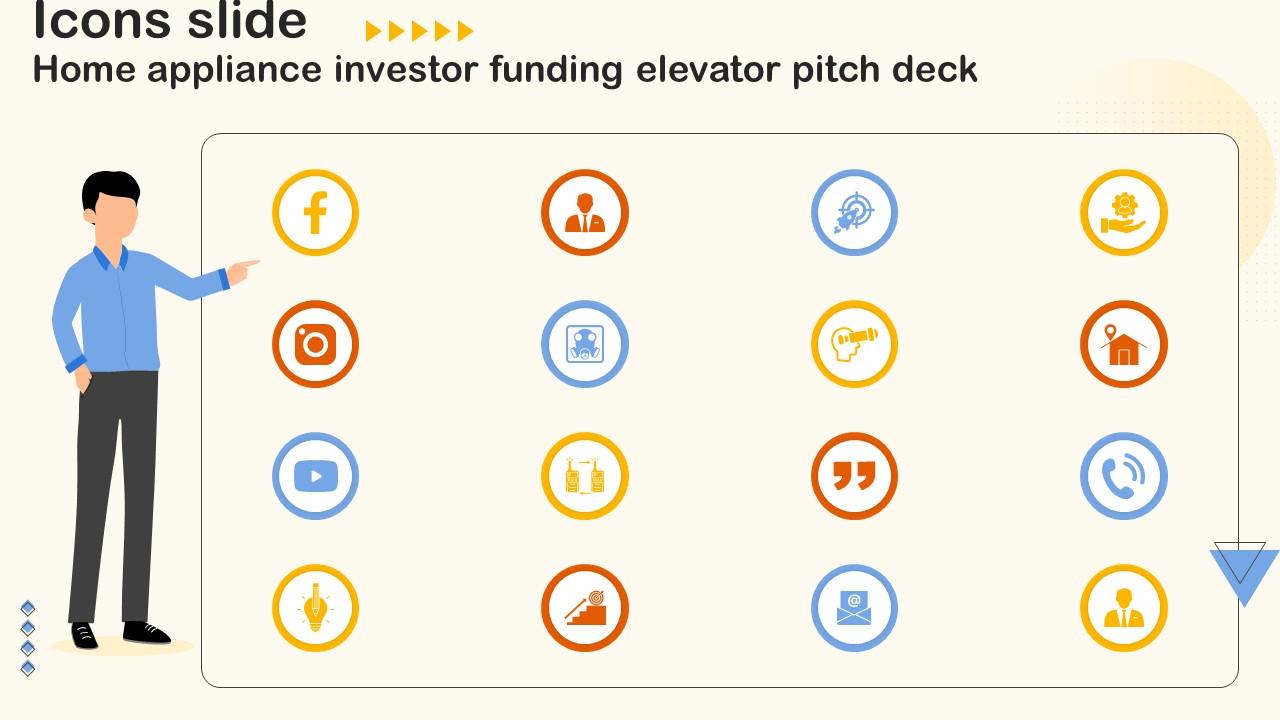 Icons slide
Home appliance investor funding elevator pitch deck